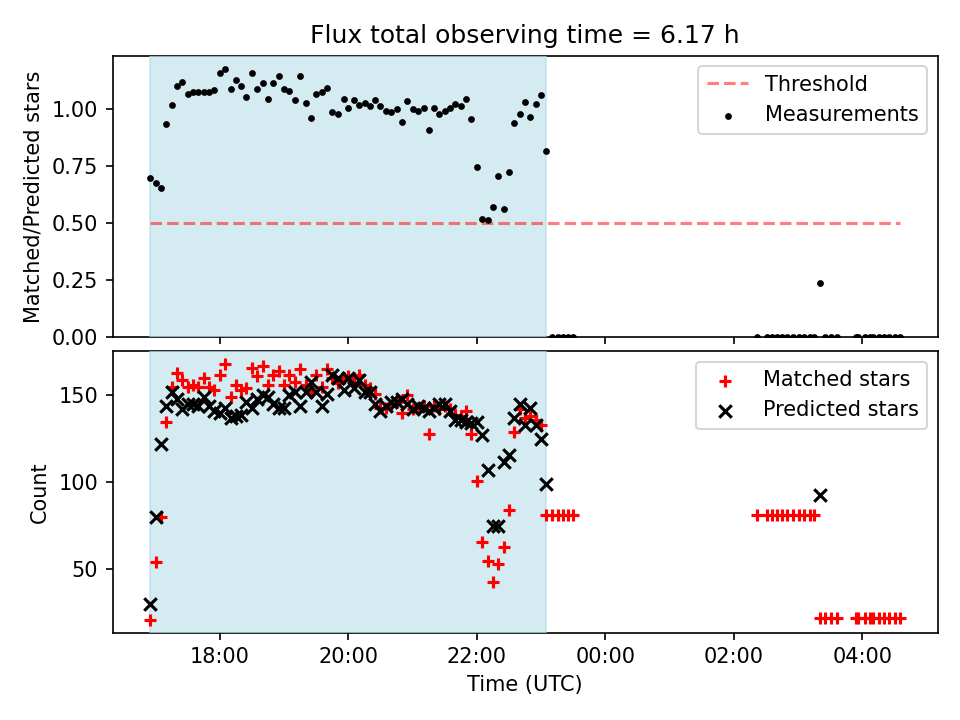 Flux total observing time = 6.17 h

Matched/Predicted stars

1.00
0.75
0.50
0.25
0.00

Threshold
Measurements

Count

150
100
50

Matched stars
Predicted stars

18:00
20:00
22:00
00:00
02:00
04:00

Time (UTC)